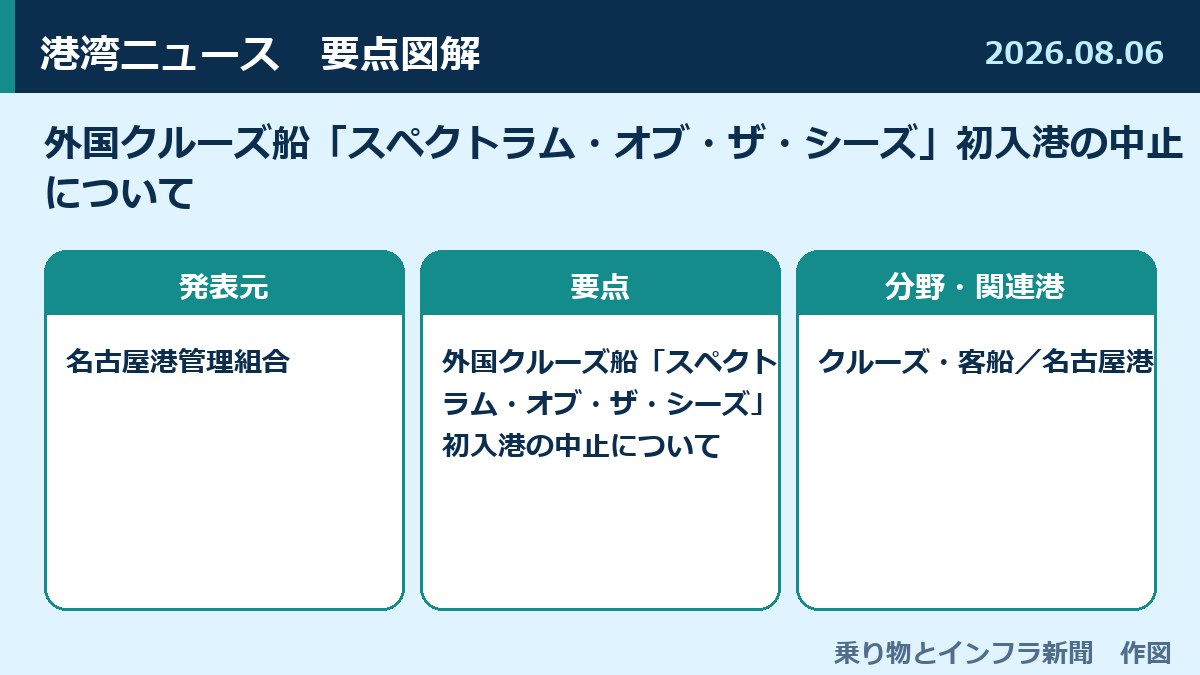 港湾ニュース　要点図解

2026.08.06

外国クルーズ船「スペクトラム・オブ・ザ・シーズ」初入港の中止について

発表元

名古屋港管理組合

要点

外国クルーズ船「スペクトラム・オブ・ザ・シーズ」初入港の中止について

分野・関連港

クルーズ・客船／名古屋港

乗り物とインフラ新聞　作図